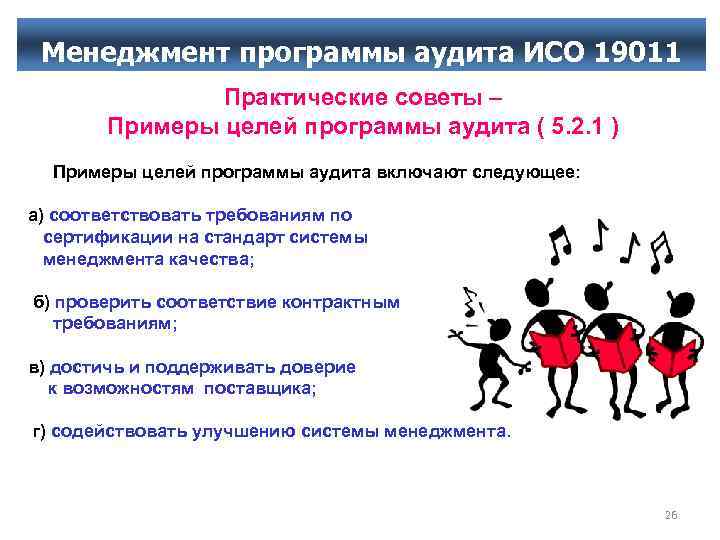 Менеджмент программы аудита ИСО 19011

Практические советы –
Примеры целей программы аудита ( 5.2.1 )

Примеры целей программы аудита включают следующее:

а) соответствовать требованиям по сертификации на стандарт системы менеджмента качества;

б) проверить соответствие контрактным требованиям;

в) достичь и поддерживать доверие к возможностям поставщика;

г) содействовать улучшению системы менеджмента.

26